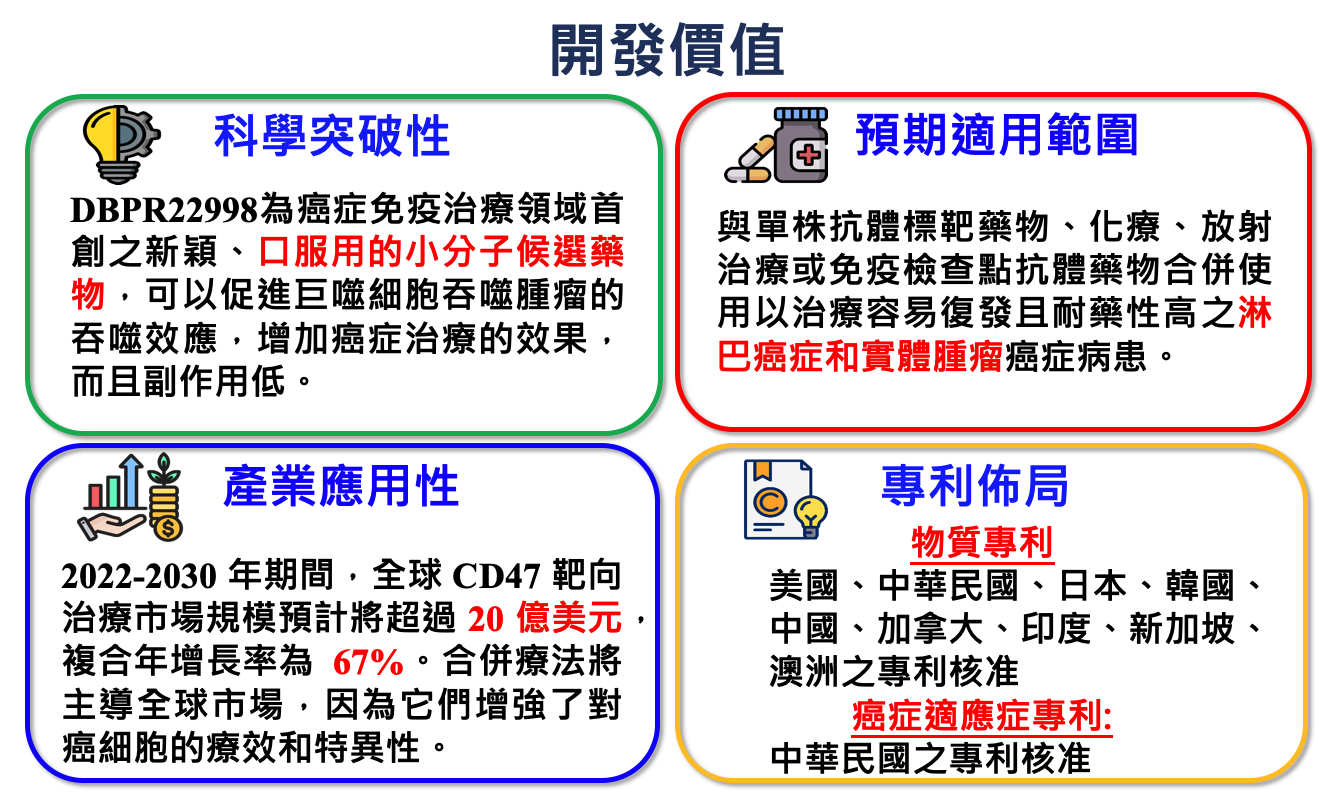 開發價值

科學突破性

DBPR22998為癌症免疫治療領域首創之新穎、口服用的小分子候選藥物，可以促進巨噬細胞吞噬腫瘤的吞噬效應，增加癌症治療的效果，而且副作用低。

預期適用範圍

與單株抗體標靶藥物、化療、放射治療或免疫檢查點抗體藥物合併使用以治療容易復發且耐藥性高之淋巴癌症和實體腫瘤癌症病患。

產業應用性

2022-2030 年期間，全球 CD47 靶向治療市場規模預計將超過 20 億美元，複合年增長率為 67%。合併療法將主導全球市場，因為它們增強了對癌細胞的療效和特異性。

專利佈局

物質專利

美國、中華民國、日本、韓國、中國、加拿大、印度、新加坡、澳洲之專利核准

癌症適應症專利:

中華民國之專利核准